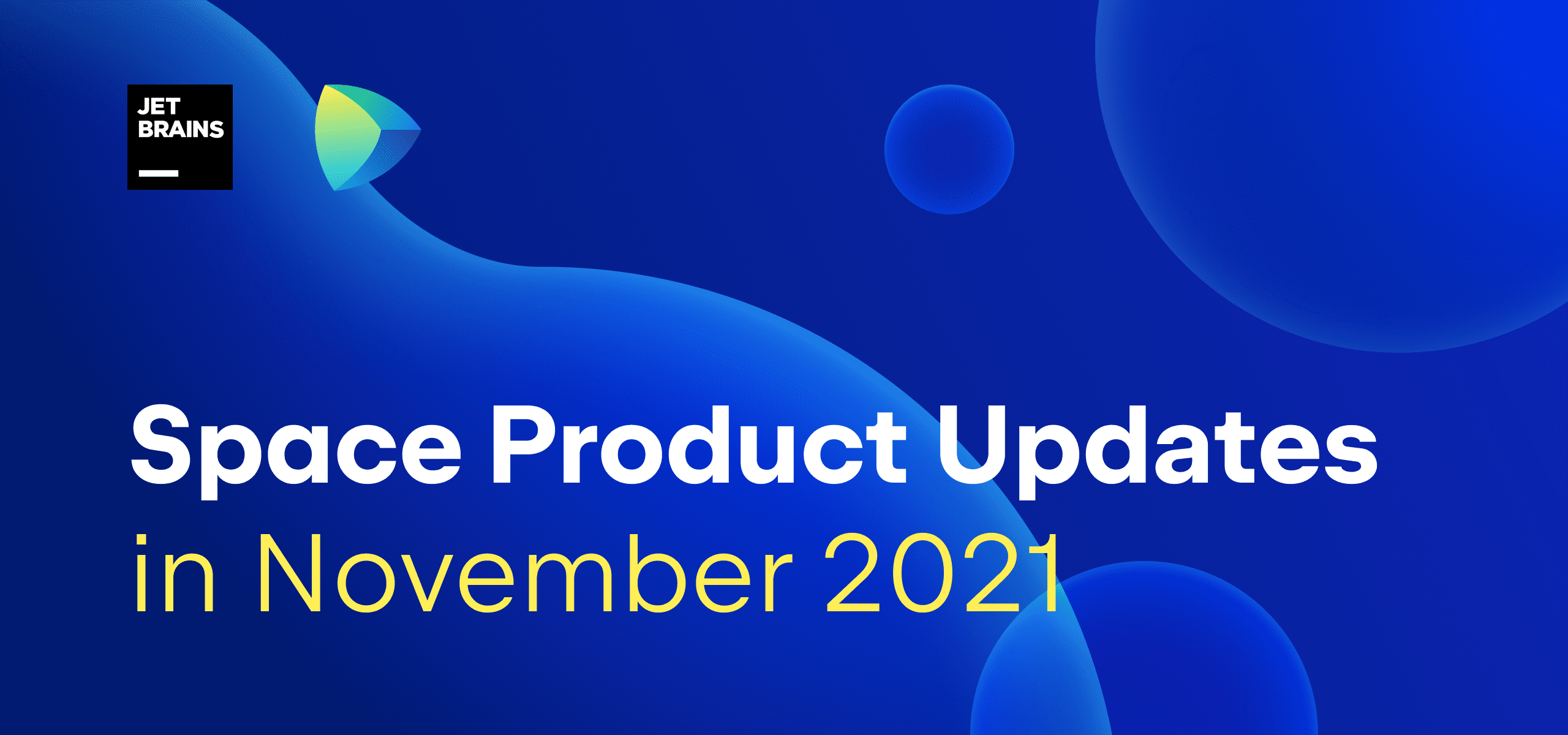 JET
BRAINS

Space Product Updates
in November 2021